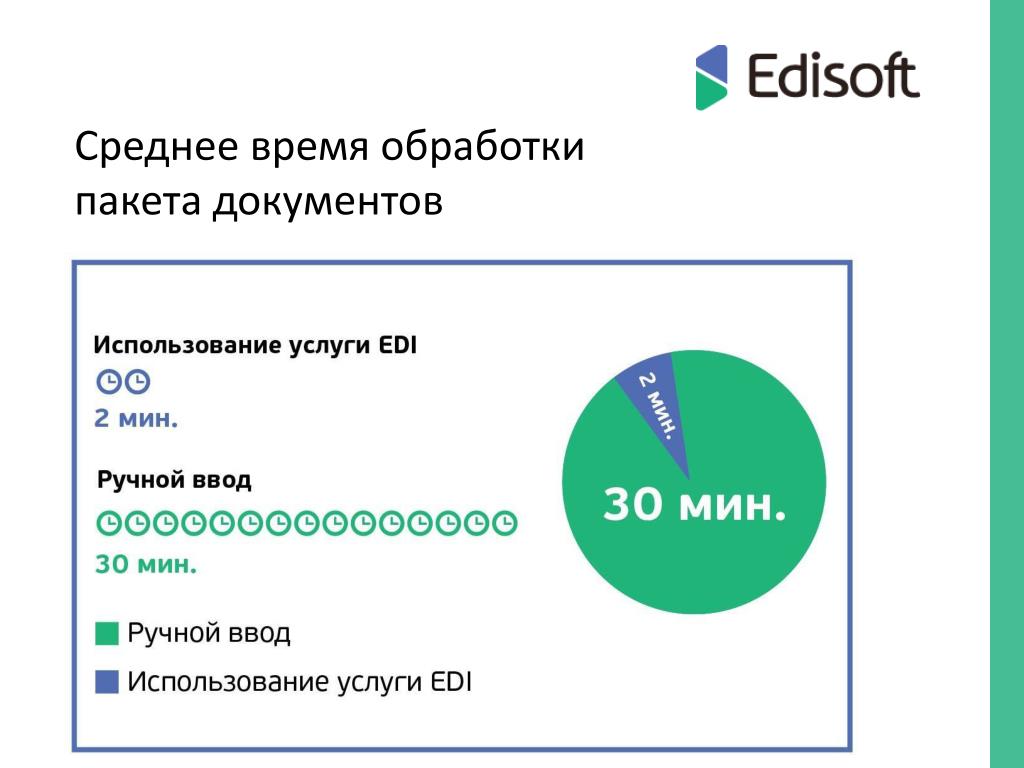 Edisoft

Среднее время обработки пакета документов

Использование услуги EDI

2 мин.

Ручной ввод

30 мин.

Ручной ввод

Использование услуги EDI

2 мин.

30 мин.